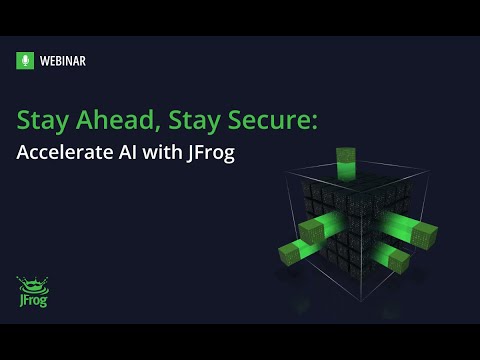 WEBINAR

Stay Ahead, Stay Secure:
Accelerate AI with JFrog

JFrog